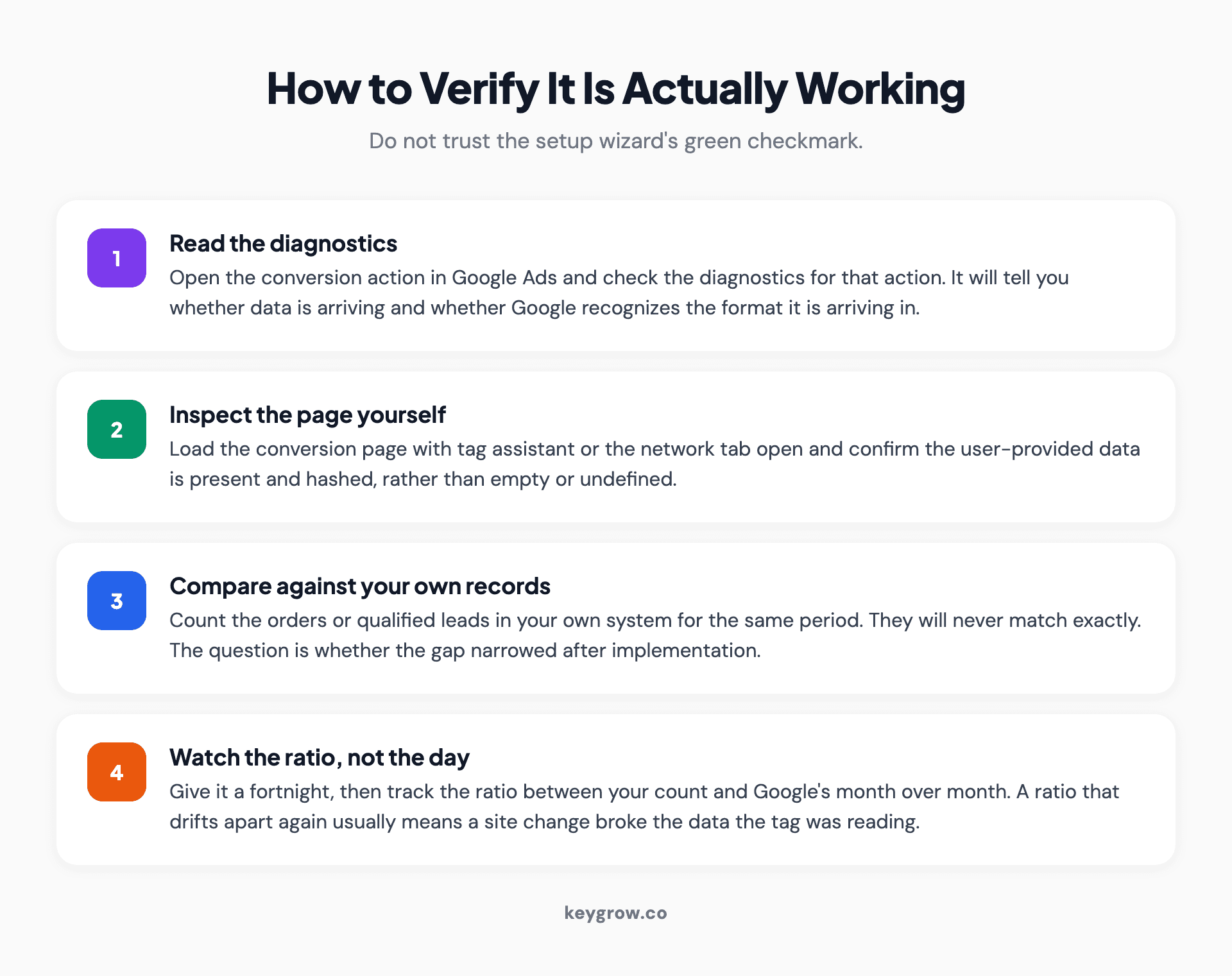 How to Verify It Is Actually Working

Do not trust the setup wizard's green checkmark.

1

Read the diagnostics

Open the conversion action in Google Ads and check the diagnostics for that action. It will tell you whether data is arriving and whether Google recognizes the format it is arriving in.

2

Inspect the page yourself

Load the conversion page with tag assistant or the network tab open and confirm the user-provided data is present and hashed, rather than empty or undefined.

3

Compare against your own records

Count the orders or qualified leads in your own system for the same period. They will never match exactly. The question is whether the gap narrowed after implementation.

4

Watch the ratio, not the day

Give it a fortnight, then track the ratio between your count and Google's month over month. A ratio that drifts apart again usually means a site change broke the data the tag was reading.

keygrow.co